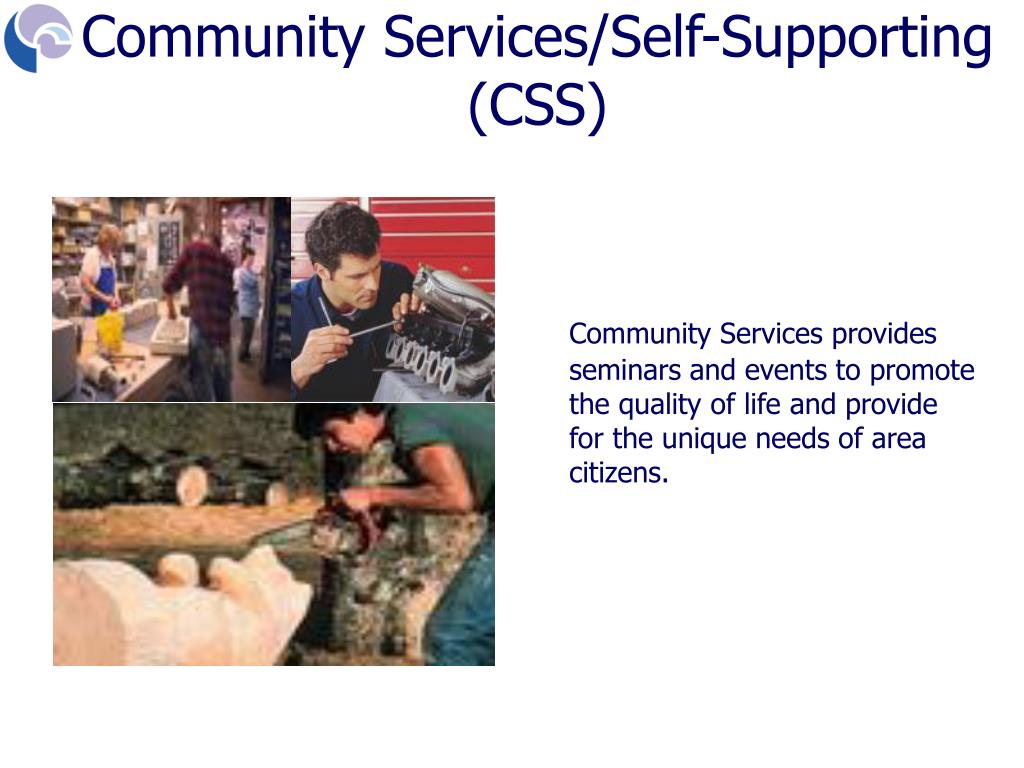 Community Services/Self-Supporting (CSS)

Community Services provides seminars and events to promote the quality of life and provide for the unique needs of area citizens.